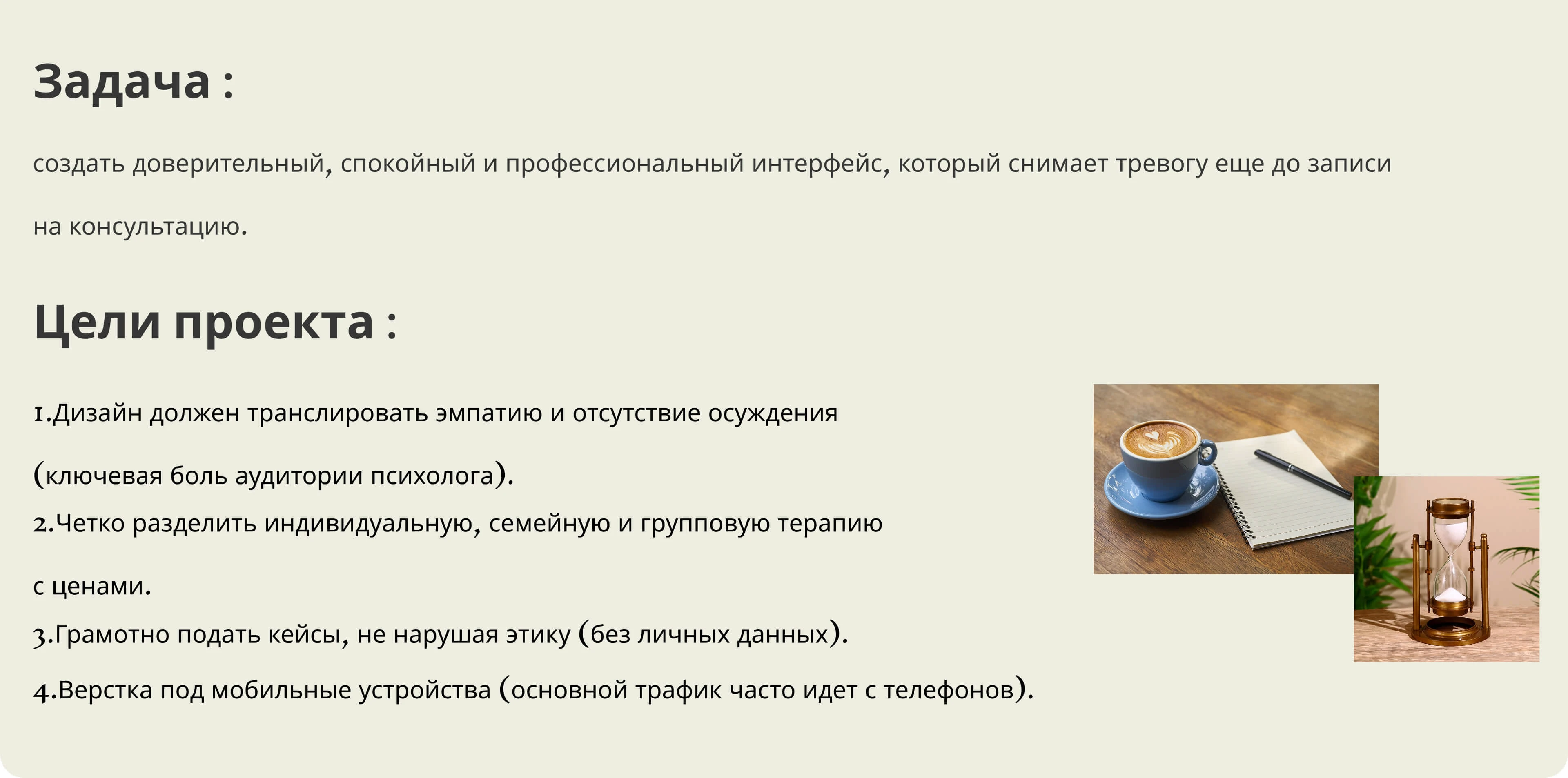 Задача :

создать доверительный, спокойный и профессиональный интерфейс, который снимает тревогу еще до записи на консультацию.

Цели проекта :

1.Дизайн должен транслировать эмпатию и отсутствие осуждения (ключевая боль аудитории психолога).

2.Четко разделить индивидуальную, семейную и групповую терапию с ценами.

3.Грамотно подать кейсы, не нарушая этику (без личных данных).

4.Верстка под мобильные устройства (основной трафик часто идет с телефонов).